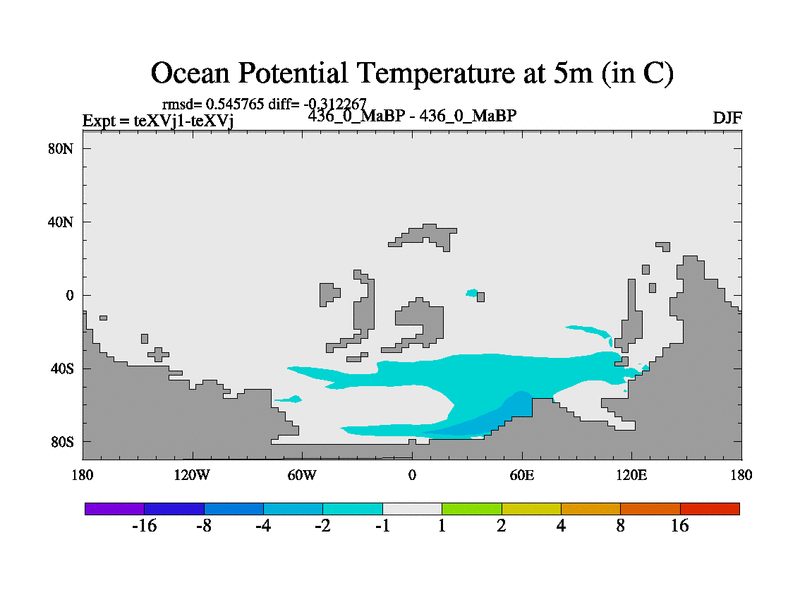 Ocean Potential Temperature at 5m (in C)

rmsd= 0.545765 diff= -0.312267

Expt = teXVj1-teXVj

436_0_MaBP - 436_0_MaBP

DJF

80N
40N
0
40S
80S

180 120W 60W 0 60E 120E 180

-16 -8 -4 -2 -1 1 2 4 8 16